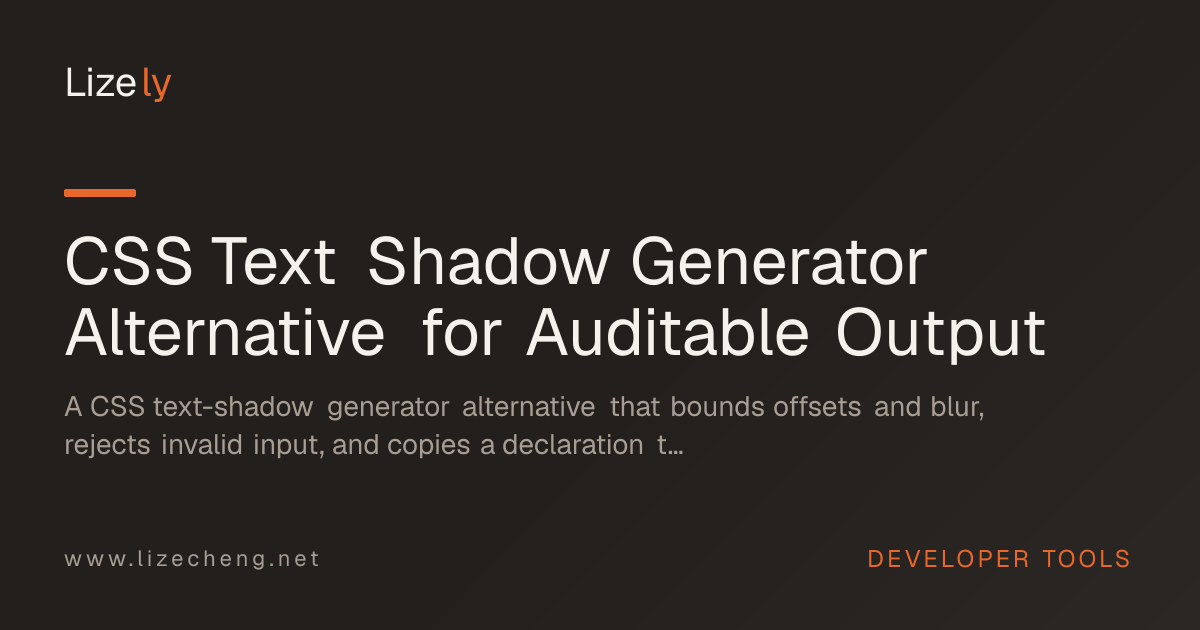 Lizely

CSS Text Shadow Generator Alternative for Auditable Output

A CSS text-shadow generator alternative that bounds offsets and blur, rejects invalid input, and copies a declaration t…

www.lizecheng.net

DEVELOPER TOOLS